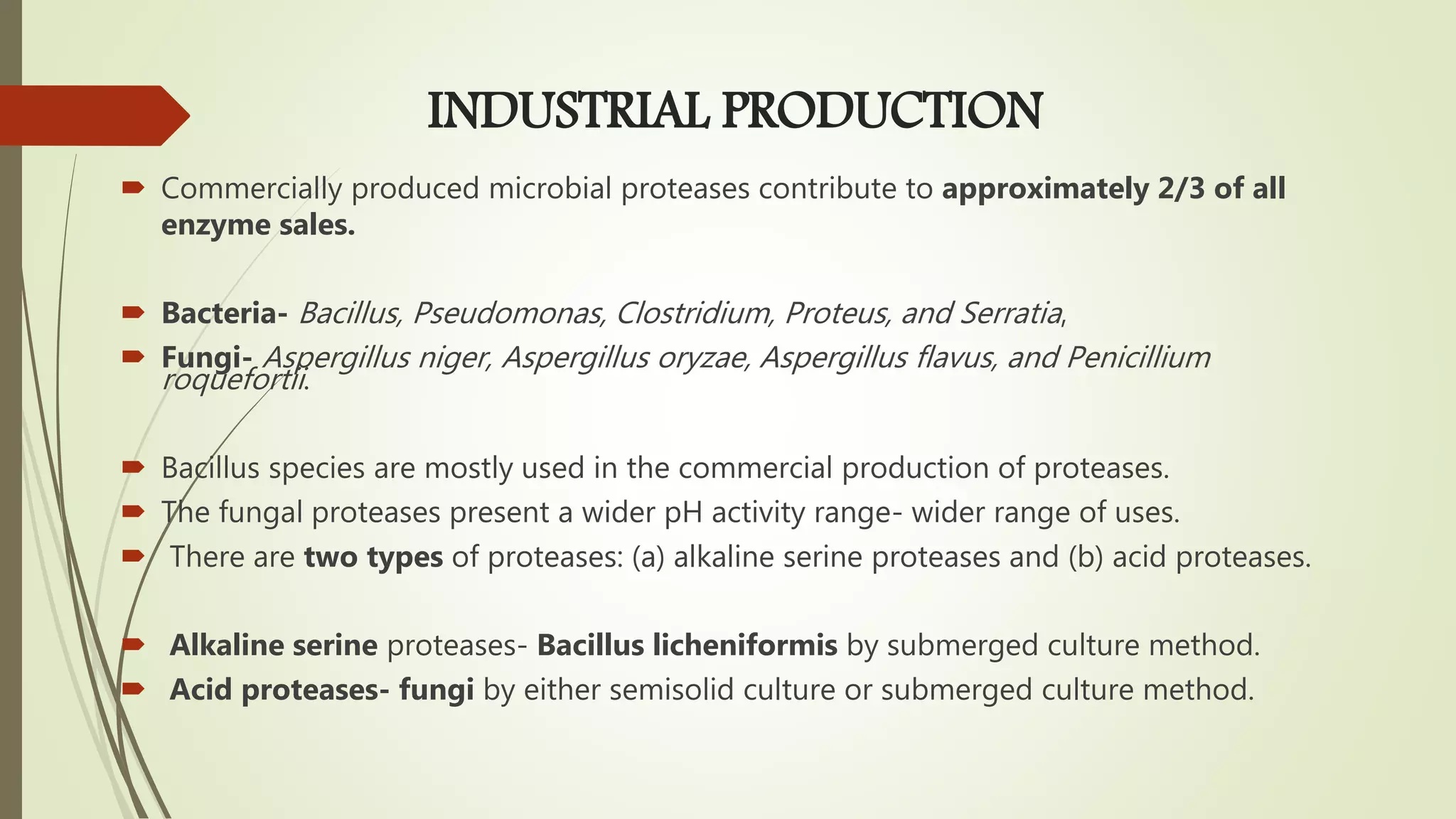 INDUSTRIAL PRODUCTION

Commercially produced microbial proteases contribute to approximately 2/3 of all enzyme sales.

Bacteria- Bacillus, Pseudomonas, Clostridium, Proteus, and Serratia,

Fungi- Aspergillus niger, Aspergillus oryzae, Aspergillus flavus, and Penicillium roquefortii.

Bacillus species are mostly used in the commercial production of proteases.

The fungal proteases present a wider pH activity range- wider range of uses.

There are two types of proteases: (a) alkaline serine proteases and (b) acid proteases.

Alkaline serine proteases- Bacillus licheniformis by submerged culture method.

Acid proteases- fungi by either semisolid culture or submerged culture method.